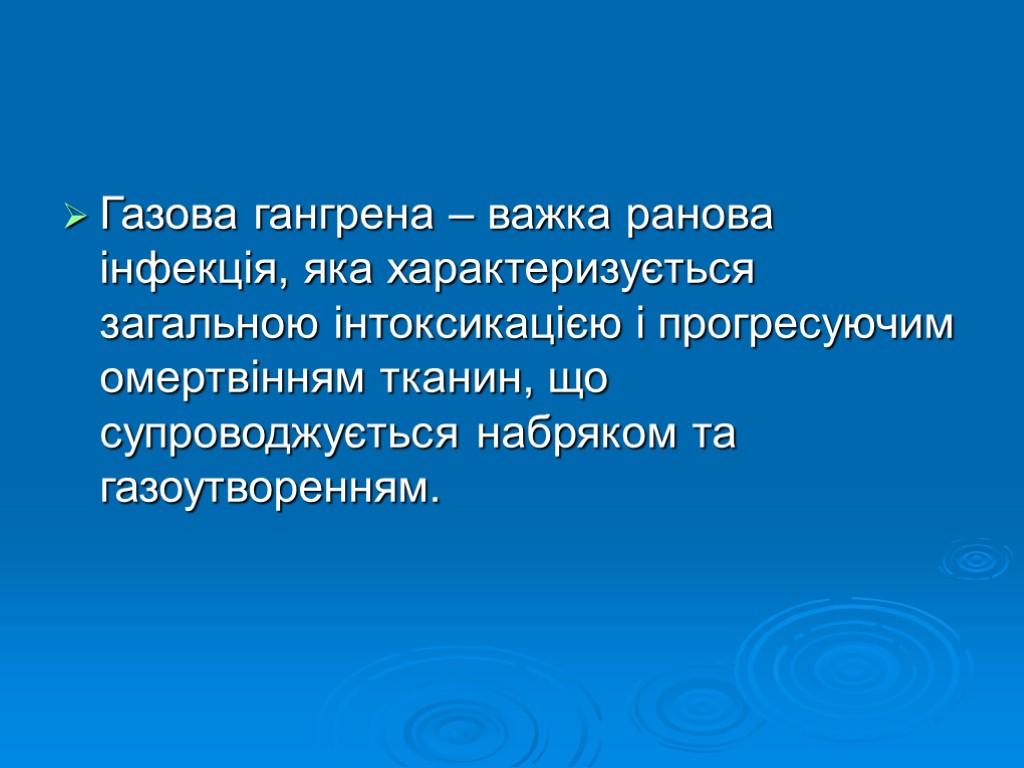 Газова гангрена – важка ранова інфекція, яка характеризується загальною інтоксикацією і прогресуючим омертвінням тканин, що супроводжується набряком та газоутворенням.